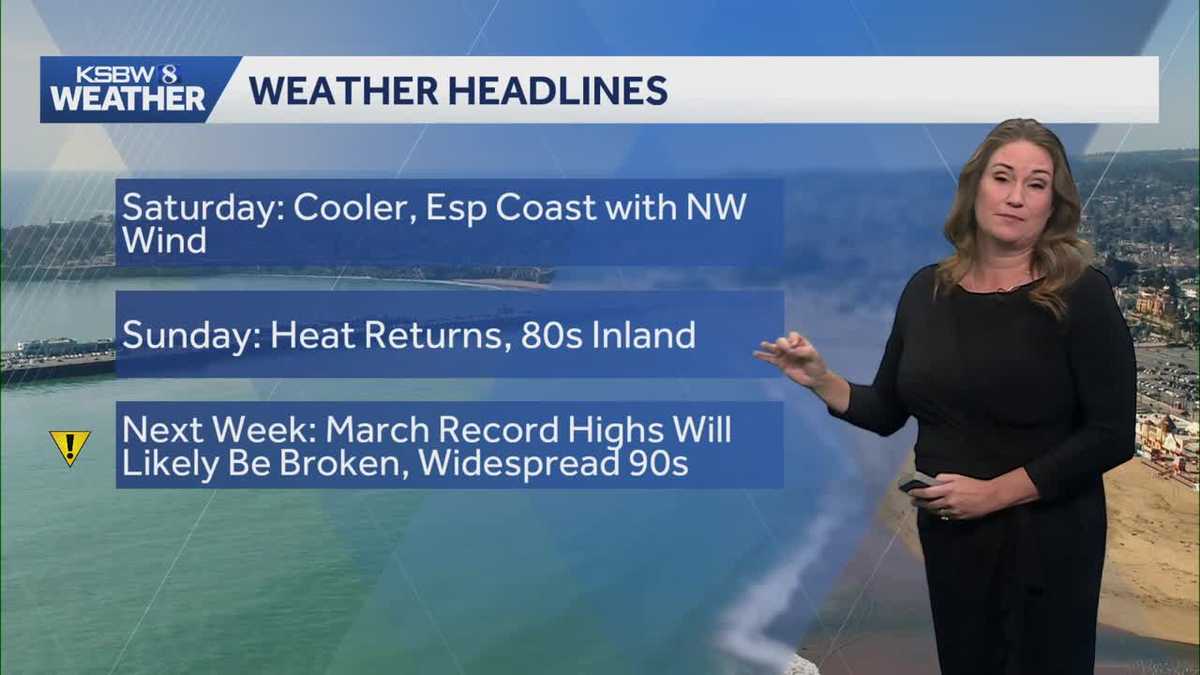 KSBW 8 WEATHER

WEATHER HEADLINES

Saturday: Cooler, Esp Coast with NW Wind

Sunday: Heat Returns, 80s Inland

Next Week: March Record Highs Will Likely Be Broken, Widespread 90s